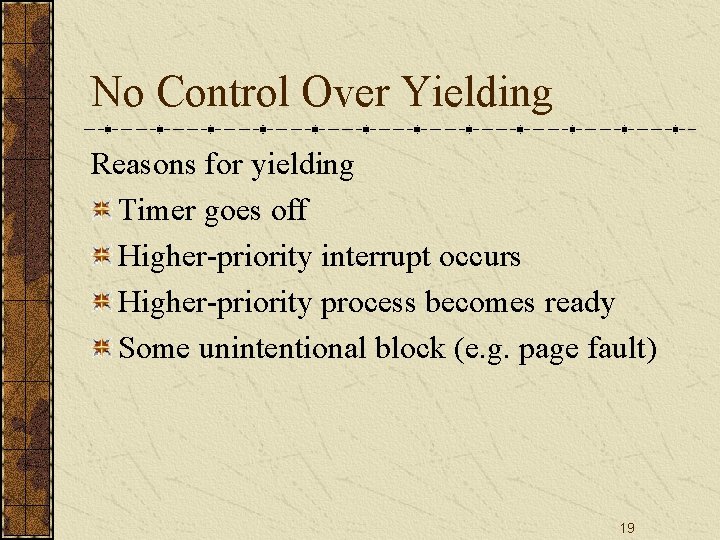 No Control Over Yielding

Reasons for yielding

Timer goes off

Higher-priority interrupt occurs

Higher-priority process becomes ready

Some unintentional block (e.g. page fault)

19